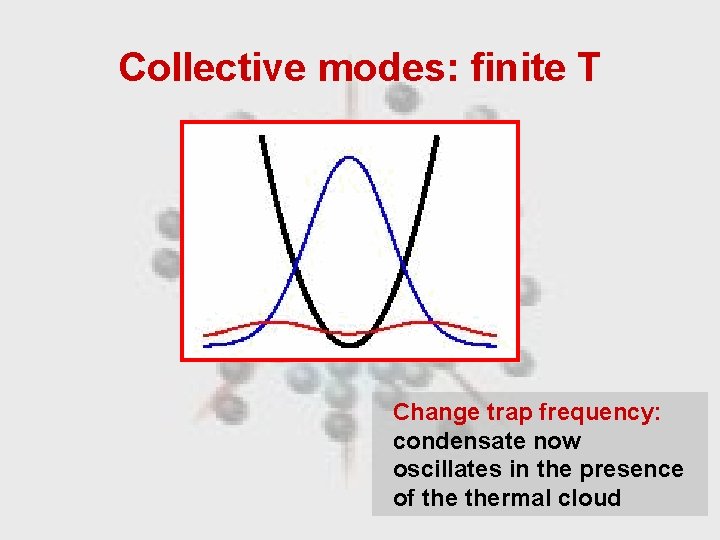 Collective modes: finite T

Change trap frequency: condensate now oscillates in the presence of the thermal cloud